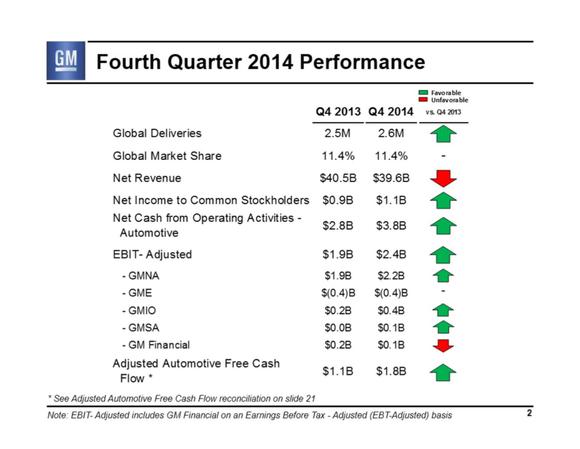 GM

Fourth Quarter 2014 Performance

Favorable
Unfavorable

| | Q4 2013 | Q4 2014 | vs. Q4 2013 |
|---|---|---|---|
| Global Deliveries | 2.5M | 2.6M | |
| Global Market Share | 11.4% | 11.4% | - |
| Net Revenue | \$40.5B | \$39.6B | |
| Net Income to Common Stockholders | \$0.9B | \$1.1B | |
| Net Cash from Operating Activities - Automotive | \$2.8B | \$3.8B | |
| EBIT- Adjusted | \$1.9B | \$2.4B | |
| - GMNA | \$1.9B | \$2.2B | |
| - GME | \$(0.4)B | \$(0.4)B | - |
| - GMIO | \$0.2B | \$0.4B | |
| - GMSA | \$0.0B | \$0.1B | |
| - GM Financial | \$0.2B | \$0.1B | |
| Adjusted Automotive Free Cash Flow * | \$1.1B | \$1.8B | |

* See Adjusted Automotive Free Cash Flow reconciliation on slide 21

Note: EBIT- Adjusted includes GM Financial on an Earnings Before Tax - Adjusted (EBT-Adjusted) basis

2